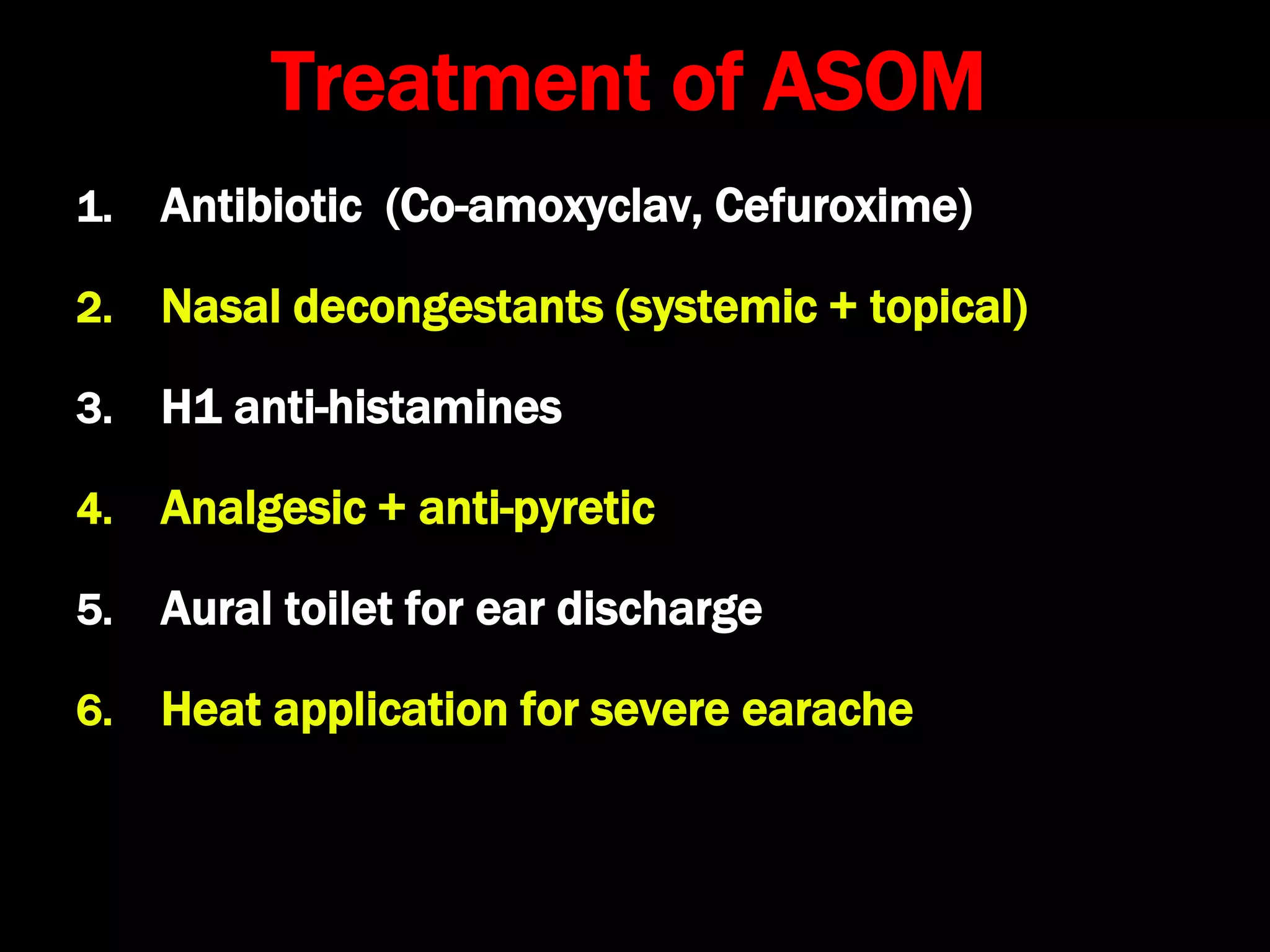 Treatment of ASOM

1. Antibiotic (Co-amoxyclav, Cefuroxime)
2. Nasal decongestants (systemic + topical)
3. H1 anti-histamines
4. Analgesic + anti-pyretic
5. Aural toilet for ear discharge
6. Heat application for severe earache